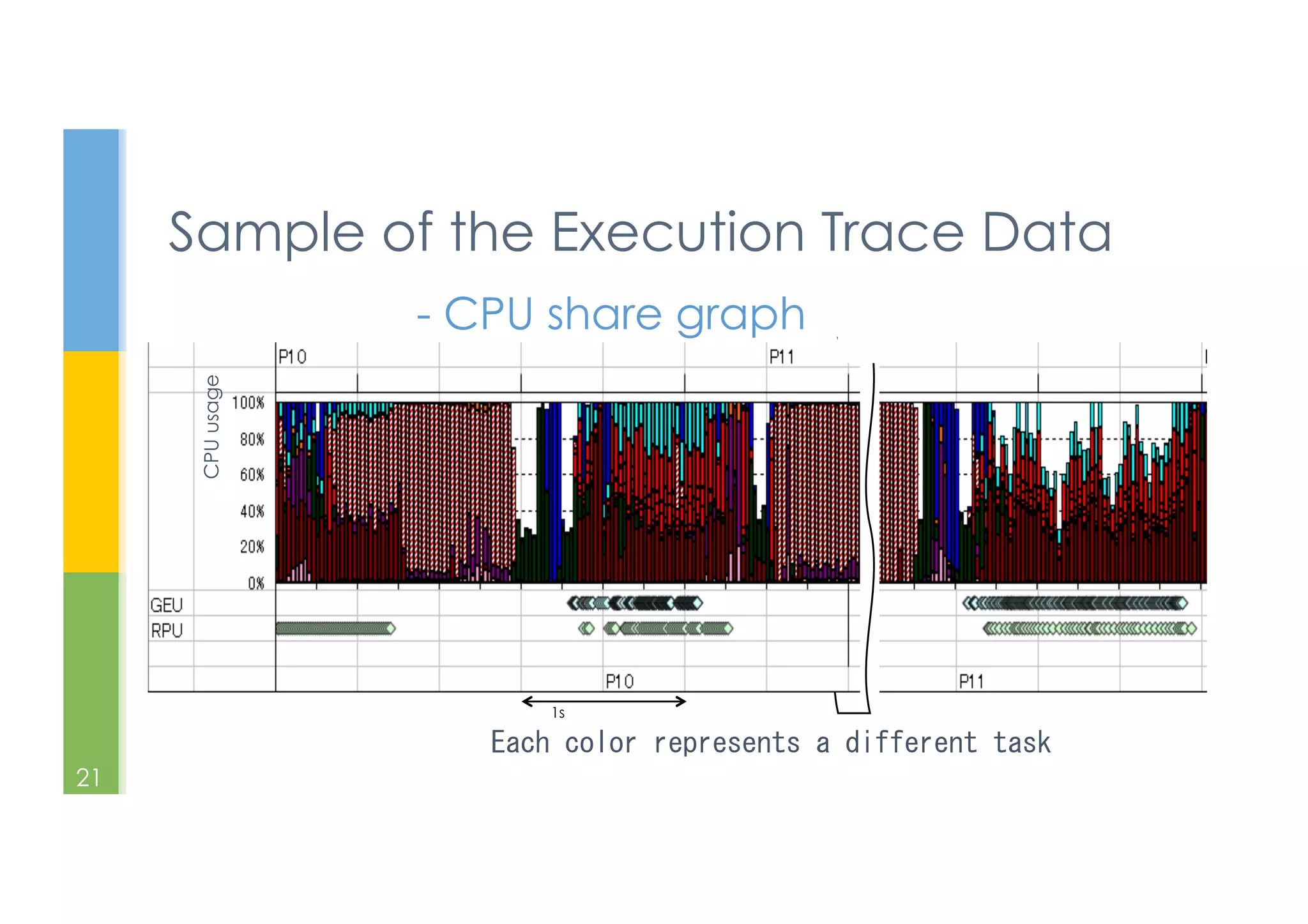 Sample of the Execution Trace Data

- CPU share graph

P10

P11

CPU usage

100%

80%

60%

40%

20%

0%

GEU

RPU

P10

P11

1s

Each color represents a different task

21